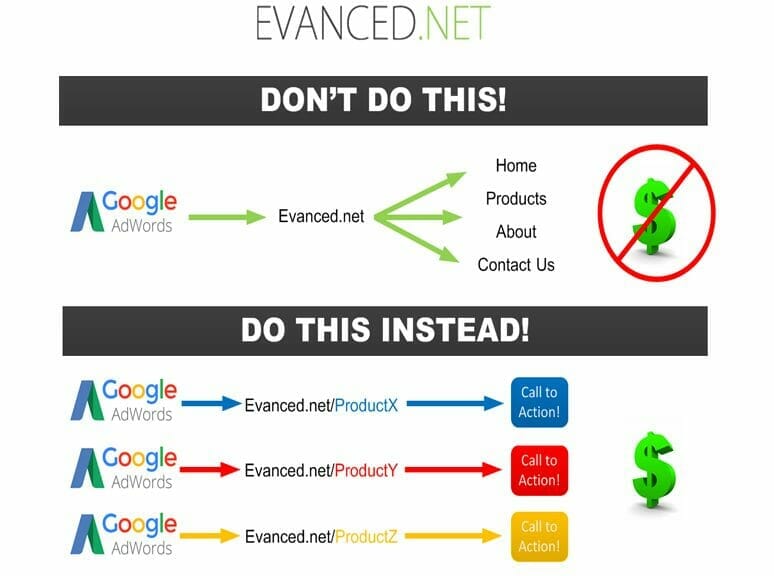 EVANCED.NET

DON'T DO THIS!

Google AdWords

Evanced.net

Home
Products
About
Contact Us

$

DO THIS INSTEAD!

Google AdWords

Evanced.net/ProductX

Call to Action!

Google AdWords

Evanced.net/ProductY

Call to Action!

Google AdWords

Evanced.net/ProductZ

Call to Action!

$